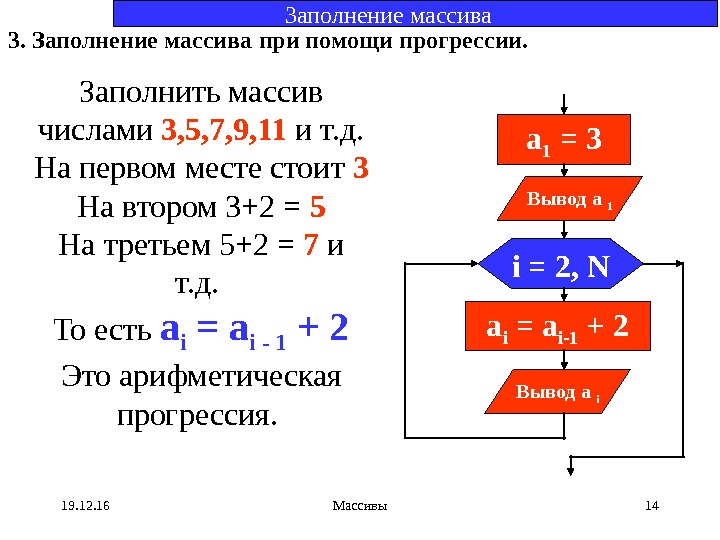 Заполнение массива

3. Заполнение массива при помощи прогрессии.

Заполнить массив числами 3,5,7,9,11 и т.д.
На первом месте стоит 3
На втором 3+2 = 5
На третьем 5+2 = 7 и т.д.
То есть $a_i = a_{i-1} + 2$
Это арифметическая прогрессия.

$a_1 = 3$

Вывод $a_1$

i = 2, N

$a_i = a_{i-1} + 2$

Вывод $a_i$

19.12.16

Массивы

14